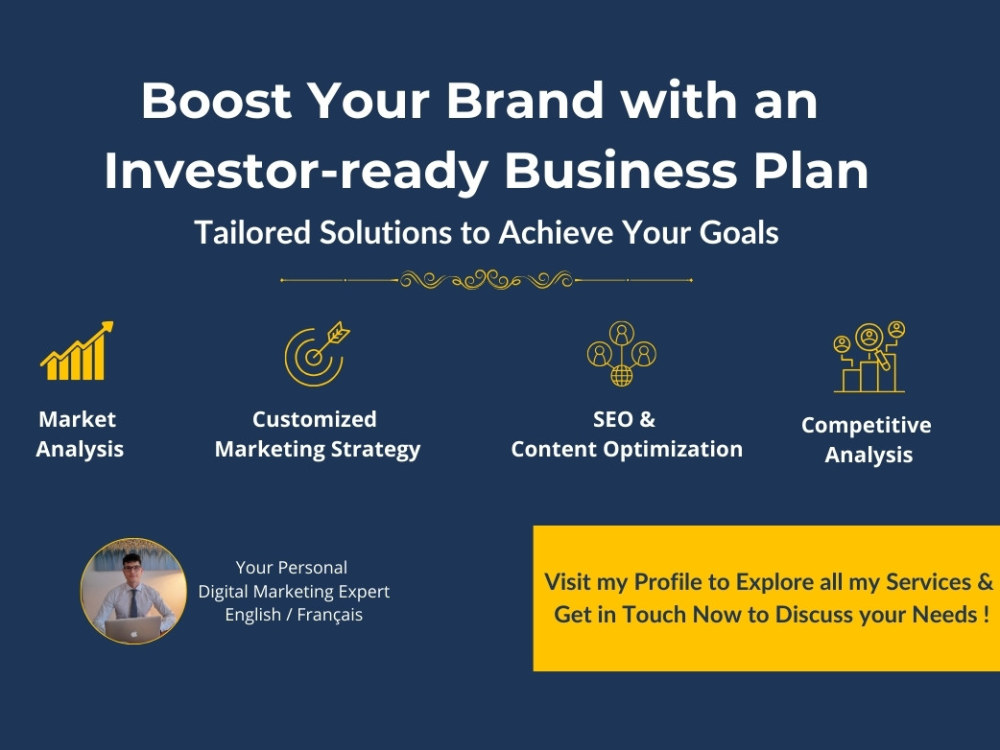 Boost Your Brand with an Investor-ready Business Plan

Tailored Solutions to Achieve Your Goals

Market
Analysis

Customized
Marketing Strategy

SEO &
Content Optimization

Competitive
Analysis

Your Personal
Digital Marketing Expert
English / Français

Visit my Profile to Explore all my Services & Get in Touch Now to Discuss your Needs !